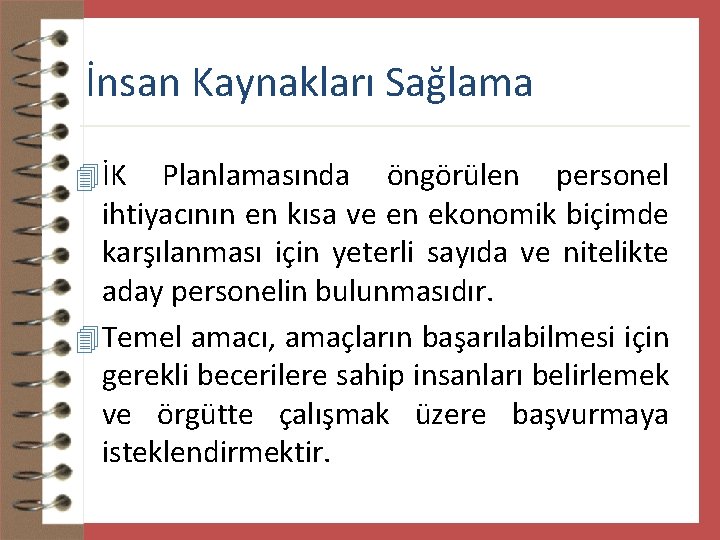 İnsan Kaynakları Sağlama

İK Planlamasında öngörülen personel ihtiyacının en kısa ve en ekonomik biçimde karşılanması için yeterli sayıda ve nitelikte aday personelin bulunmasıdır.

Temel amacı, amaçların başarılabilmesi için gerekli becerilere sahip insanları belirlemek ve örgütte çalışmak üzere başvurmaya isteklendirmektir.